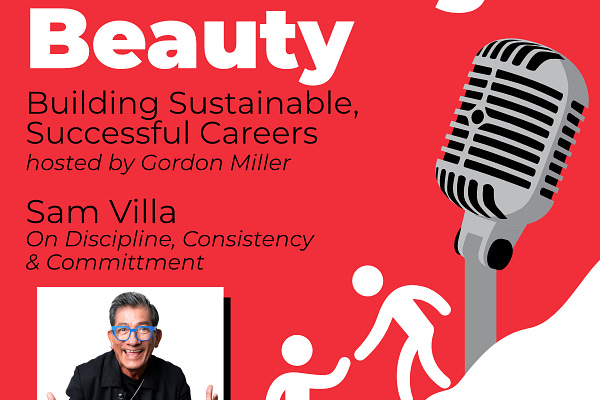 Beauty

Building Sustainable, Successful Careers
hosted by Gordon Miller

Sam Villa
On Discipline, Consistency & Committment